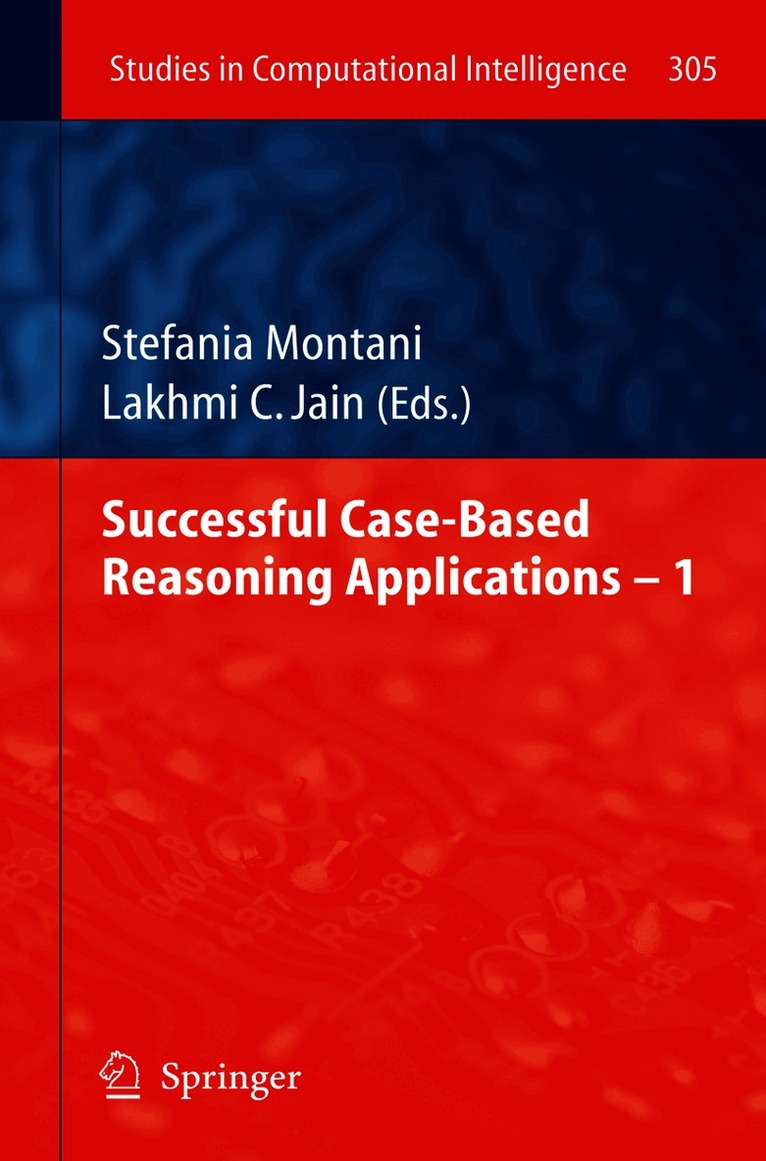 Studies in Computational Intelligence 305

Stefania Montani
Lakhmi C. Jain (Eds.)

Successful Case-Based Reasoning Applications – 1

Springer